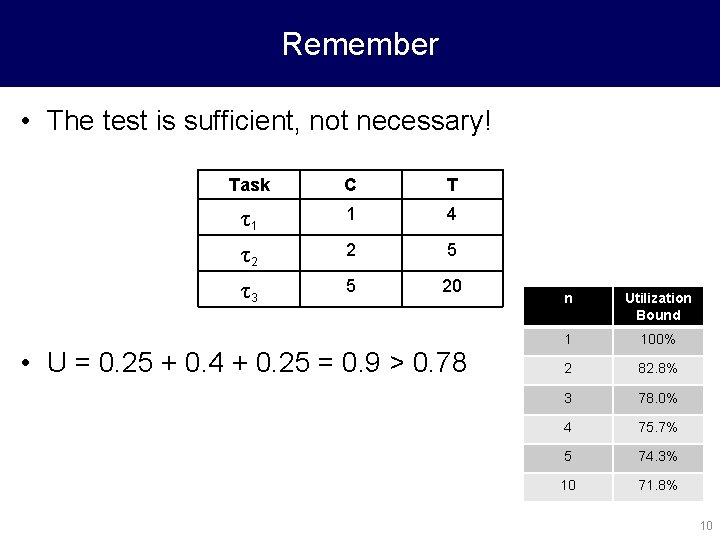 Remember

• The test is sufficient, not necessary!

| Task | C | T |
|---|---|---|
| $\tau_1$ | 1 | 4 |
| $\tau_2$ | 2 | 5 |
| $\tau_3$ | 5 | 20 |

• U = 0.25 + 0.4 + 0.25 = 0.9 > 0.78

| n | Utilization Bound |
|---|---|
| 1 | 100% |
| 2 | 82.8% |
| 3 | 78.0% |
| 4 | 75.7% |
| 5 | 74.3% |
| 10 | 71.8% |

10